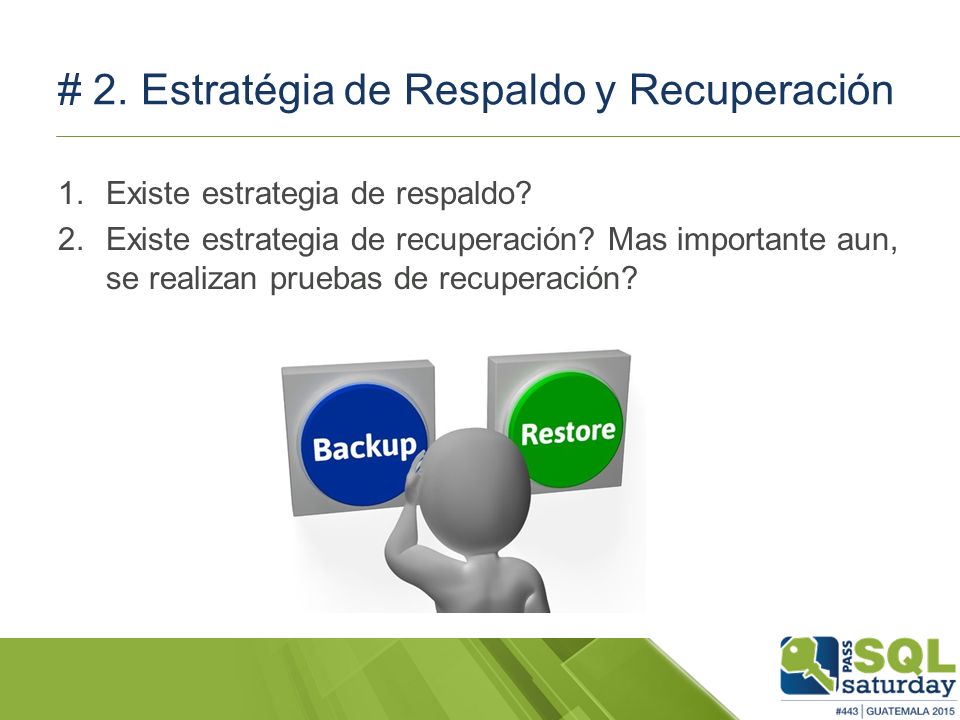 # 2. Estratégia de Respaldo y Recuperación

1. Existe estrategia de respaldo?
2. Existe estrategia de recuperación? Mas importante aun, se realizan pruebas de recuperación?

Backup

Restore

PASS SQL saturday

#443 | GUATEMALA 2015